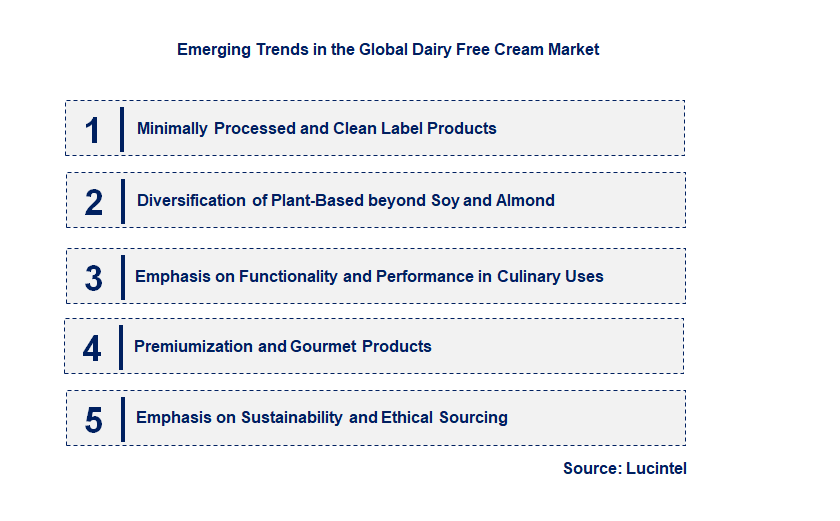 Emerging Trends in the Global Dairy Free Cream Market

1 Minimally Processed and Clean Label Products

2 Diversification of Plant-Based beyond Soy and Almond

3 Emphasis on Functionality and Performance in Culinary Uses

4 Premiumization and Gourmet Products

5 Emphasis on Sustainability and Ethical Sourcing

Source: Lucintel